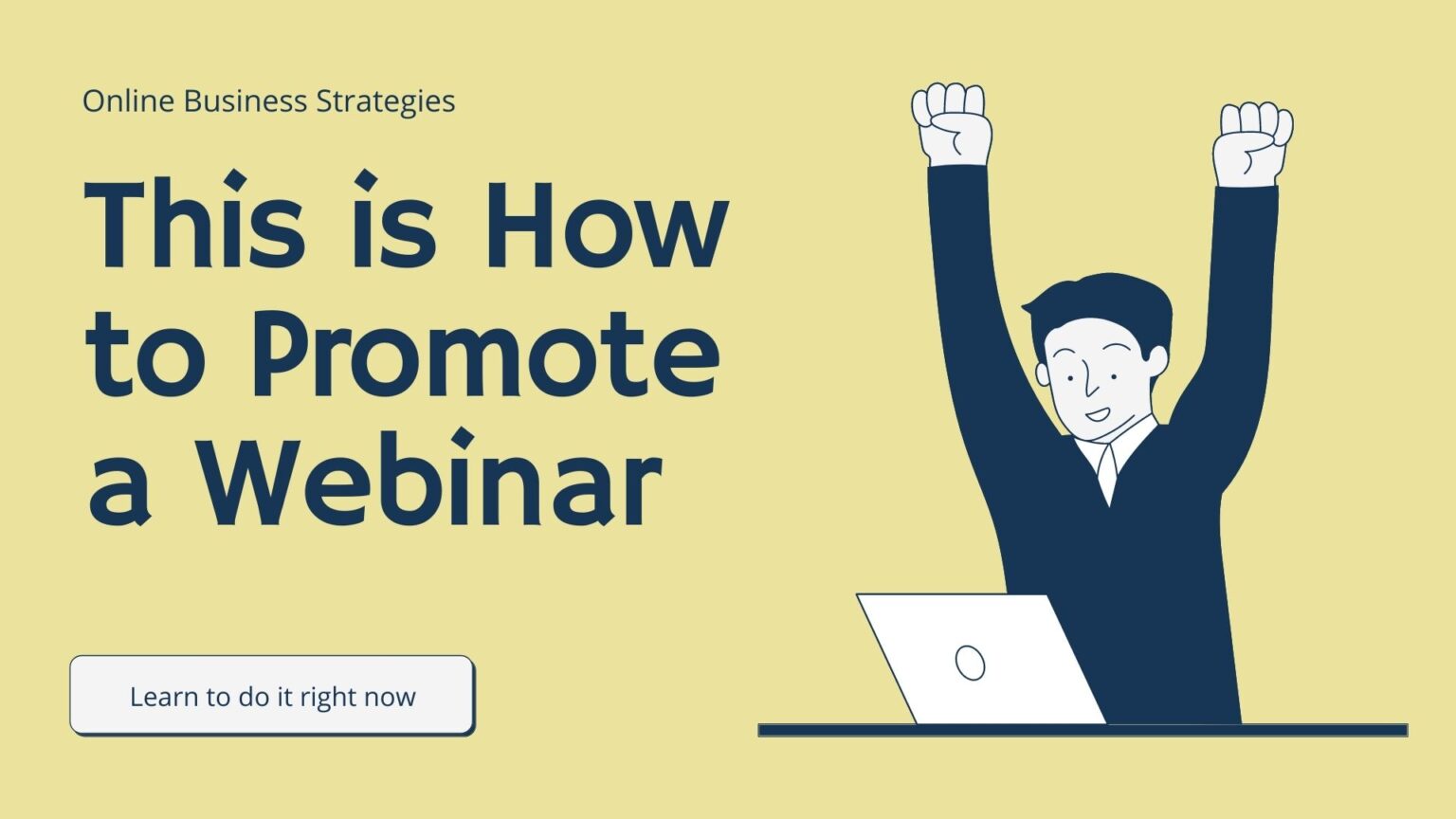 Online Business Strategies

This is How to Promote a Webinar

Learn to do it right now